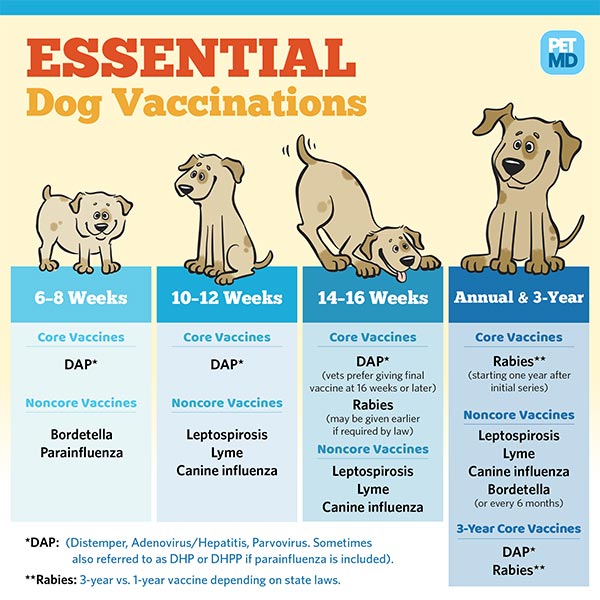 ESSENTIAL
Dog Vaccinations

PET MD

6–8 Weeks

Core Vaccines

DAP*

Noncore Vaccines

Bordetella
Parainfluenza

10–12 Weeks

Core Vaccines

DAP*

Noncore Vaccines

Leptospirosis
Lyme
Canine influenza

14–16 Weeks

Core Vaccines

DAP*
(vets prefer giving final vaccine at 16 weeks or later)

Rabies
(may be given earlier if required by law)

Noncore Vaccines

Leptospirosis
Lyme
Canine influenza

Annual & 3-Year

Core Vaccines

Rabies**
(starting one year after initial series)

Noncore Vaccines

Leptospirosis
Lyme
Canine influenza
Bordetella
(or every 6 months)

3-Year Core Vaccines

DAP*
Rabies**

*DAP: (Distemper, Adenovirus/Hepatitis, Parvovirus. Sometimes also referred to as DHP or DHPP if parainfluenza is included).

**Rabies: 3-year vs. 1-year vaccine depending on state laws.